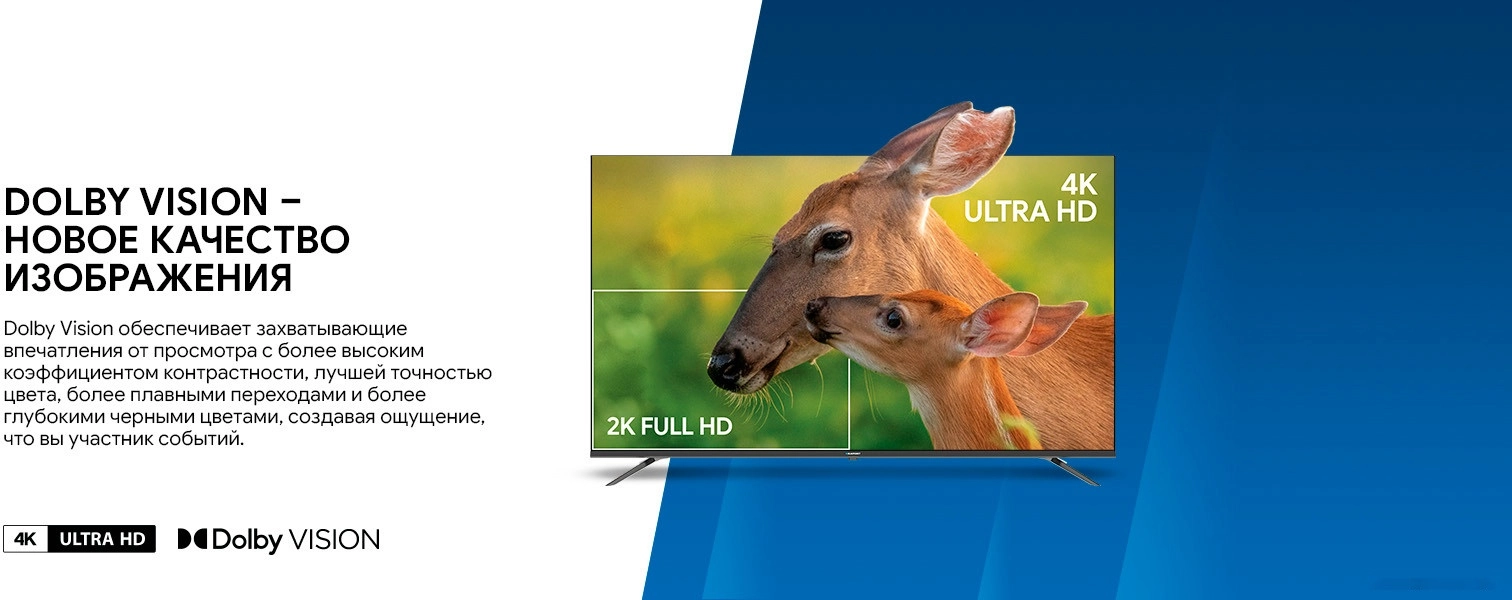 DOLBY VISION – НОВОЕ КАЧЕСТВО ИЗОБРАЖЕНИЯ

Dolby Vision обеспечивает захватывающие впечатления от просмотра с более высоким коэффициентом контрастности, лучшей точностью цвета, более плавными переходами и более глубокими черными цветами, создавая ощущение, что вы участник событий.

4K ULTRA HD Dolby VISION

4K ULTRA HD

2K FULL HD